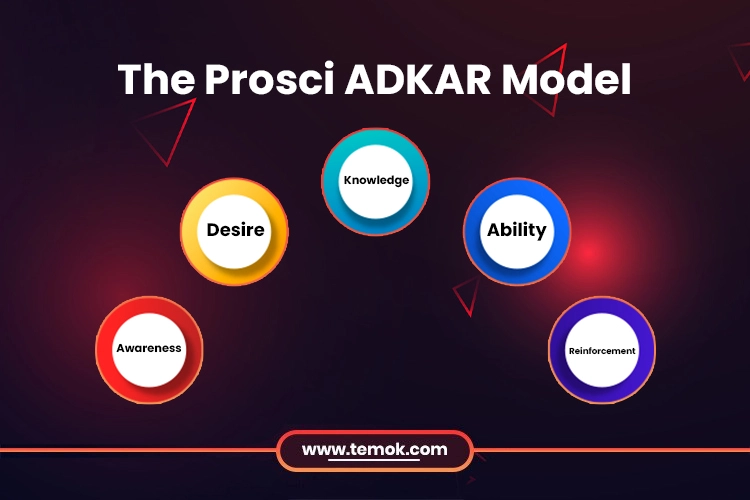 The Prosci ADKAR Model

Awareness

Desire

Knowledge

Ability

Reinforcement

www.temok.com